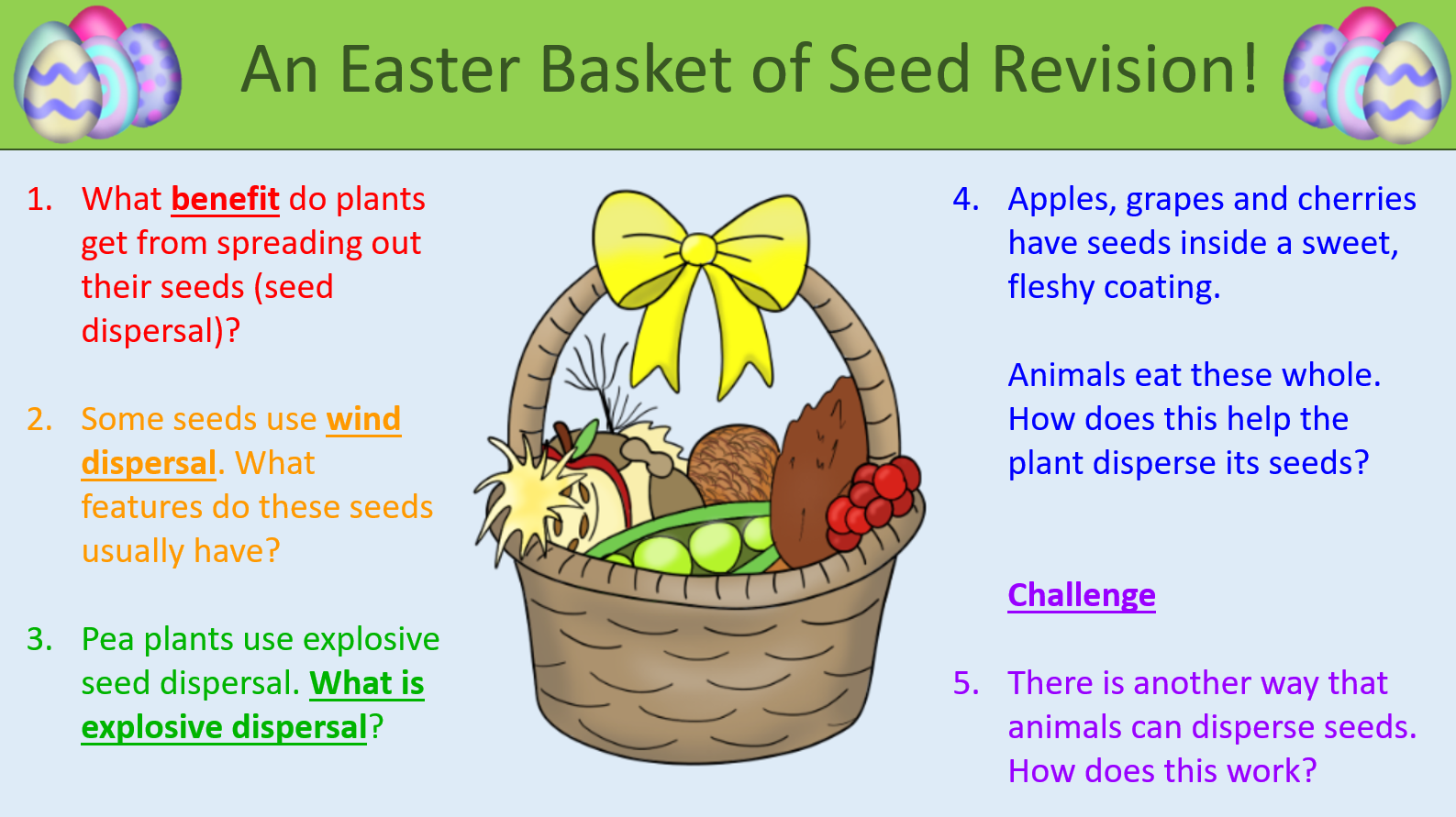 An Easter Basket of Seed Revision!

1. What benefit do plants get from spreading out their seeds (seed dispersal)?

2. Some seeds use wind dispersal. What features do these seeds usually have?

3. Pea plants use explosive seed dispersal. What is explosive dispersal?

4. Apples, grapes and cherries have seeds inside a sweet, fleshy coating.

Animals eat these whole. How does this help the plant disperse its seeds?

Challenge

5. There is another way that animals can disperse seeds. How does this work?